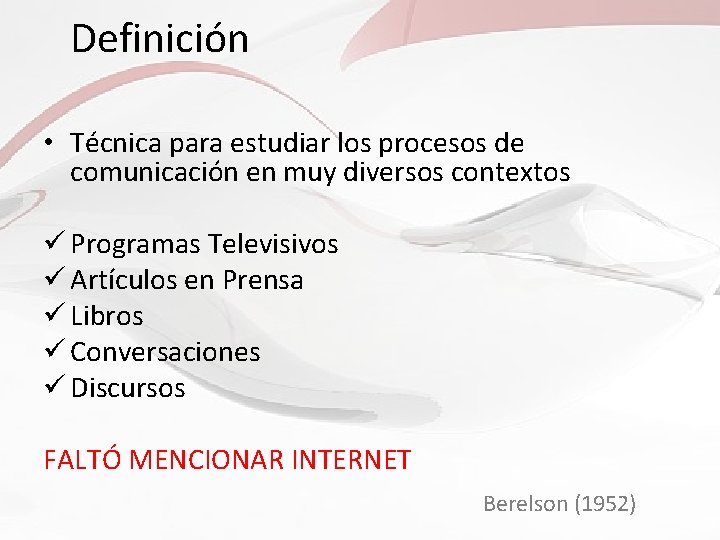 Definición

• Técnica para estudiar los procesos de comunicación en muy diversos contextos

✓ Programas Televisivos
✓ Artículos en Prensa
✓ Libros
✓ Conversaciones
✓ Discursos

FALTÓ MENCIONAR INTERNET

Berelson (1952)